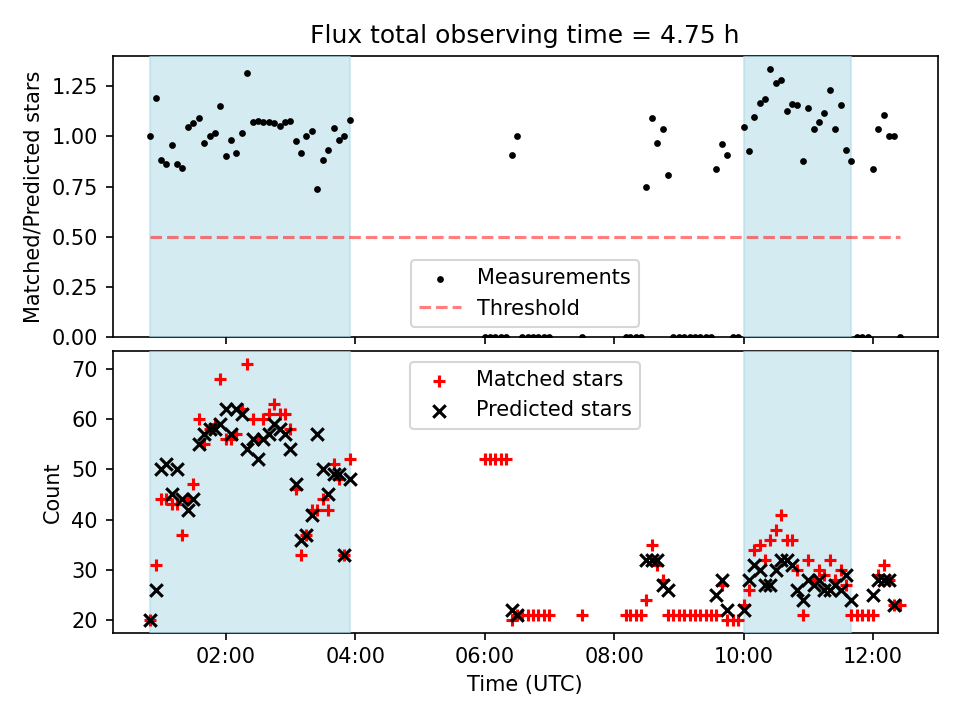 Flux total observing time = 4.75 h

Matched/Predicted stars

1.25
1.00
0.75
0.50
0.25
0.00

Measurements
Threshold

Count

70
60
50
40
30
20

Matched stars
Predicted stars

02:00
04:00
06:00
08:00
10:00
12:00

Time (UTC)